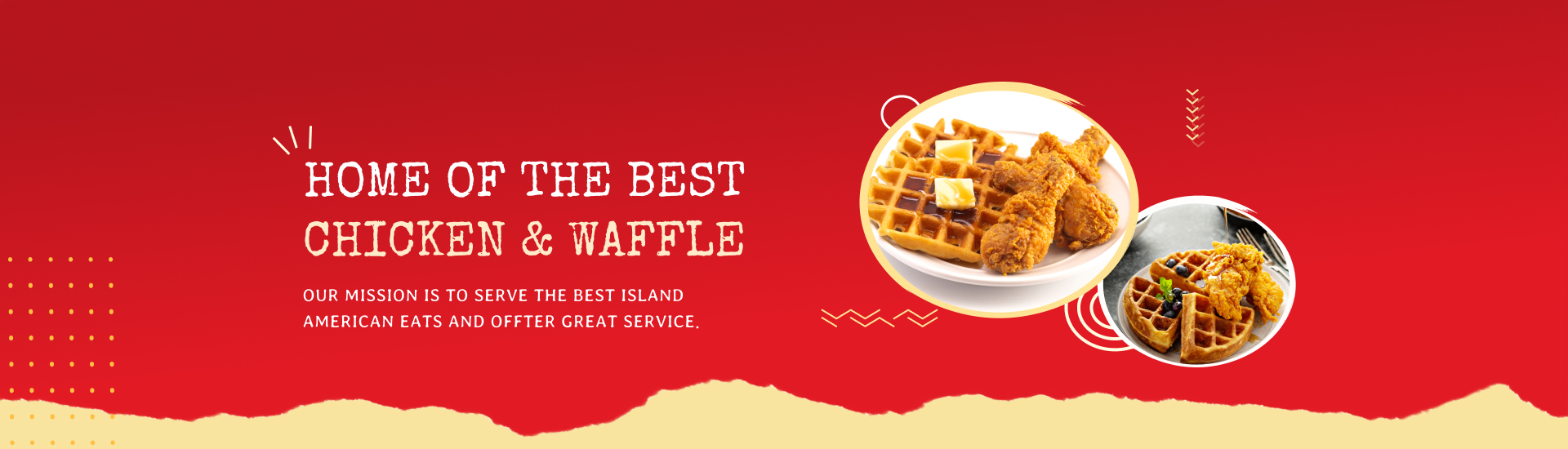 HOME OF THE BEST
CHICKEN & WAFFLE

OUR MISSION IS TO SERVE THE BEST ISLAND AMERICAN EATS AND OFFTER GREAT SERVICE.